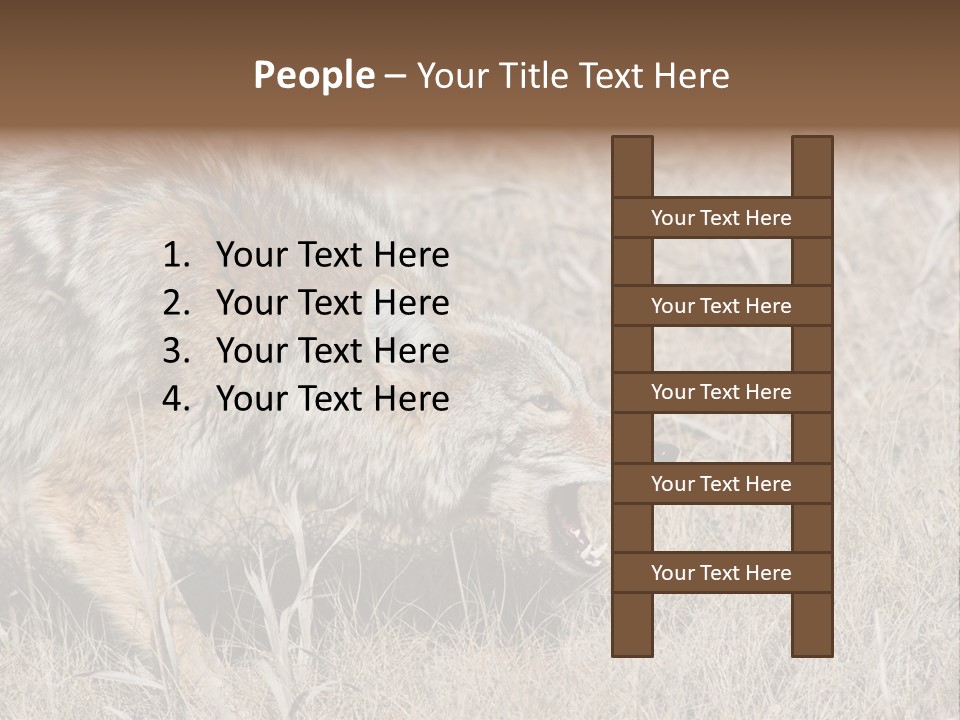 People – Your Title Text Here

1. Your Text Here
2. Your Text Here
3. Your Text Here
4. Your Text Here

Your Text Here

Your Text Here

Your Text Here

Your Text Here

Your Text Here